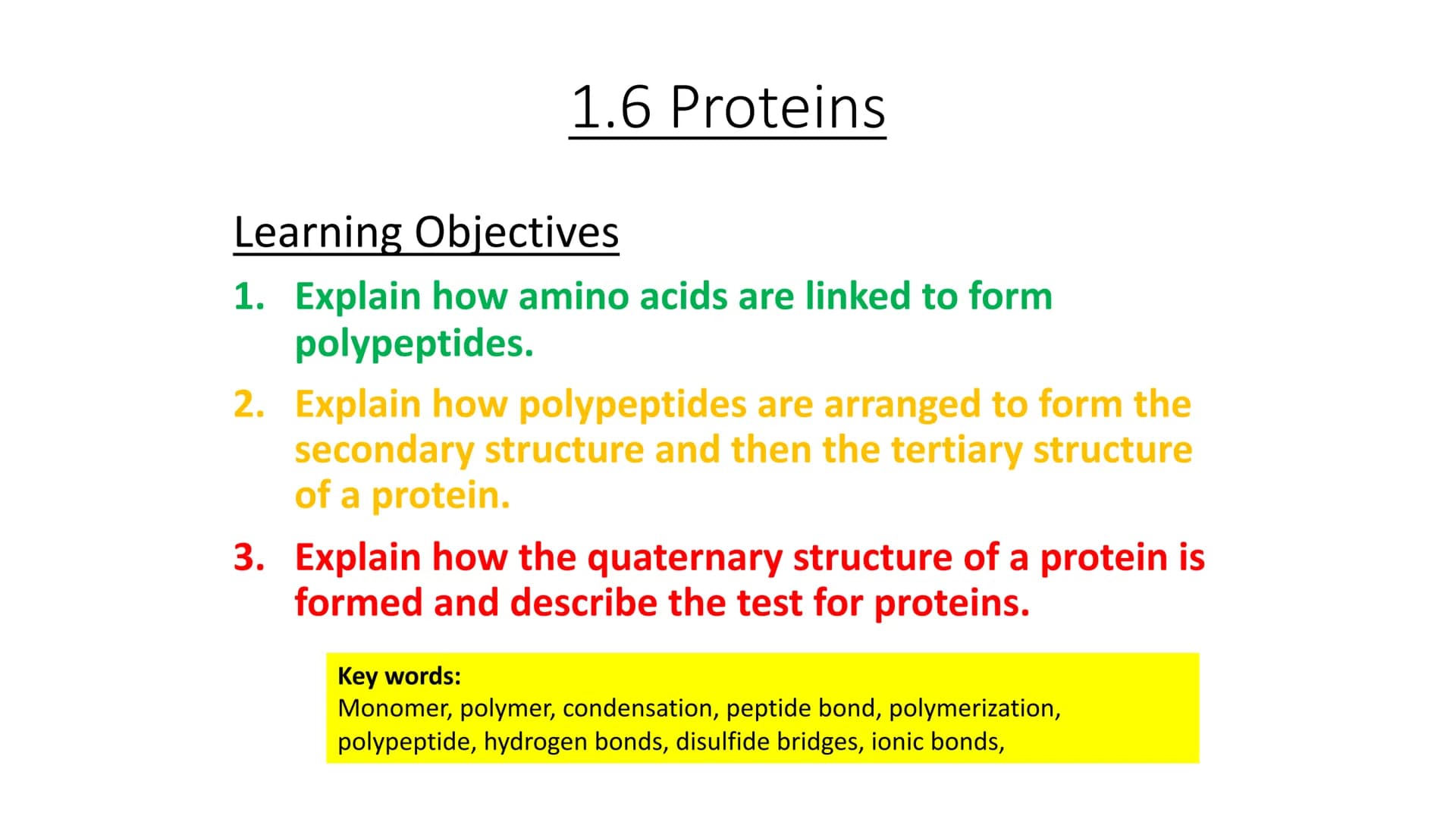 1.6 Proteins

Learning Objectives

1. Explain how amino acids are linked to form polypeptides.
2. Explain how polypeptides are arranged to form the secondary structure and then the tertiary structure of a protein.
3. Explain how the quaternary structure of a protein is formed and describe the test for proteins.

Key words:
Monomer, polymer, condensation, peptide bond, polymerization, polypeptide, hydrogen bonds, disulfide bridges, ionic bonds,